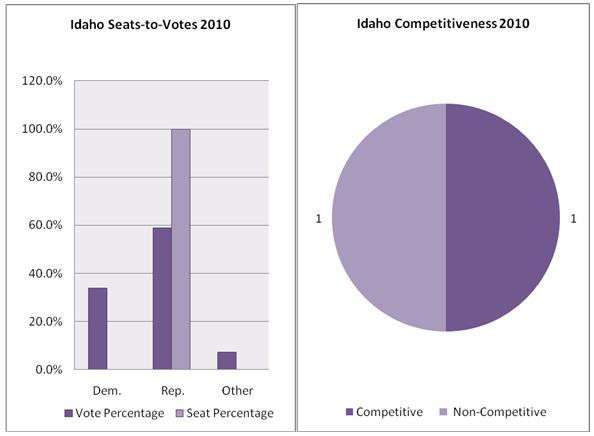 Idaho Seats-to-Votes 2010

120.0%
100.0%
80.0%
60.0%
40.0%
20.0%
0.0%

Dem.
Rep.
Other

Vote Percentage
Seat Percentage

Idaho Competitiveness 2010

1
1

Competitive
Non-Competitive